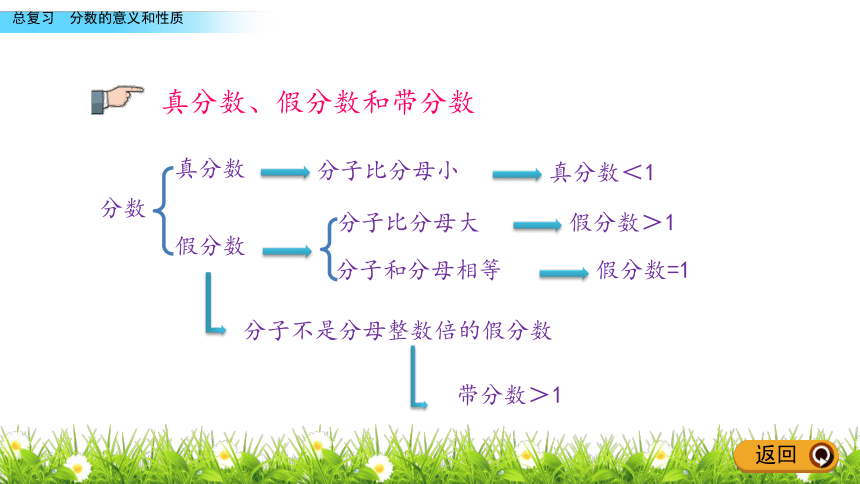 总复习　分数的意义和性质

真分数、假分数和带分数

分数

真分数　分子比分母小　真分数＜1

假分数　分子比分母大　假分数＞1

分子和分母相等　假分数=1

分子不是分母整数倍的假分数

带分数＞1

返回